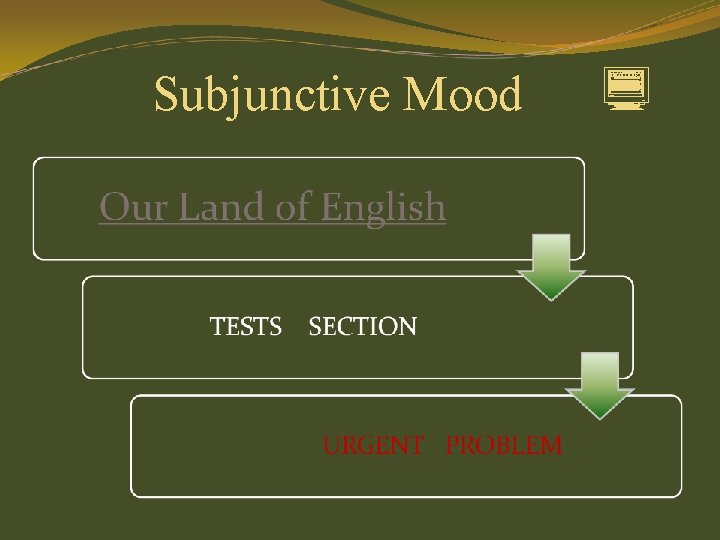 Subjunctive Mood

Our Land of English

TESTS SECTION

URGENT PROBLEM